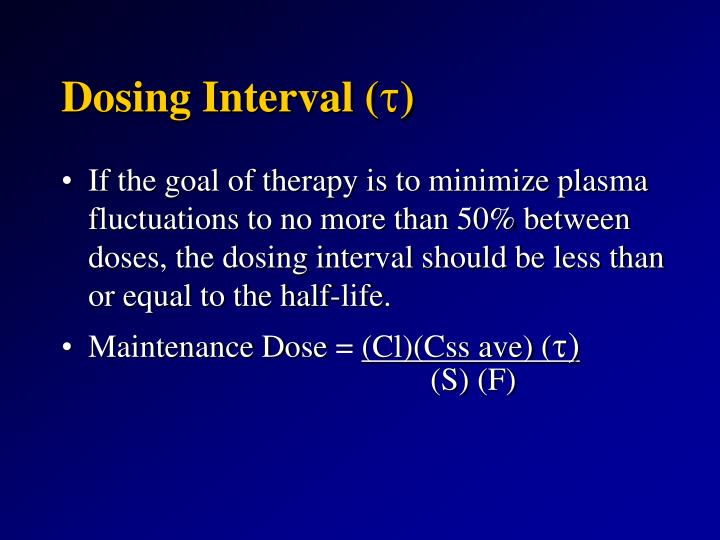 Dosing Interval ($\tau$)

• If the goal of therapy is to minimize plasma fluctuations to no more than 50% between doses, the dosing interval should be less than or equal to the half-life.

• Maintenance Dose = $\frac{(Cl)(Css\ ave)\ (\tau)}{(S)\ (F)}$